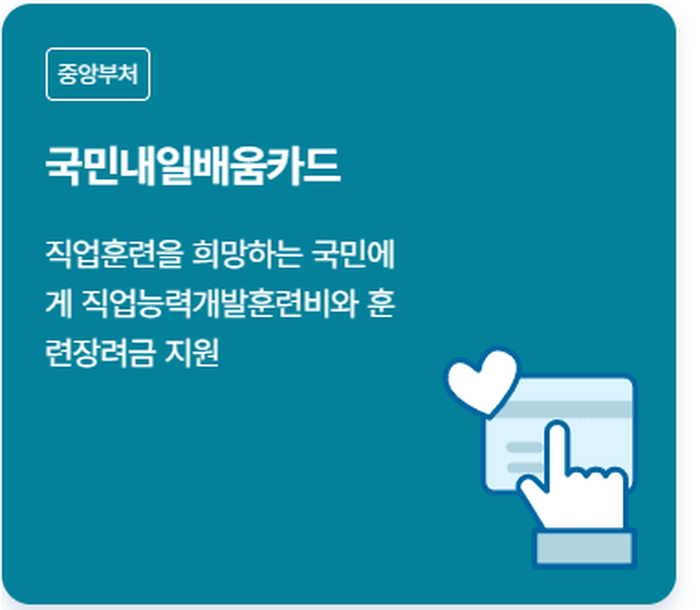 중앙부처

국민내일배움카드

직업훈련을 희망하는 국민에게 직업능력개발훈련비와 훈련장려금 지원